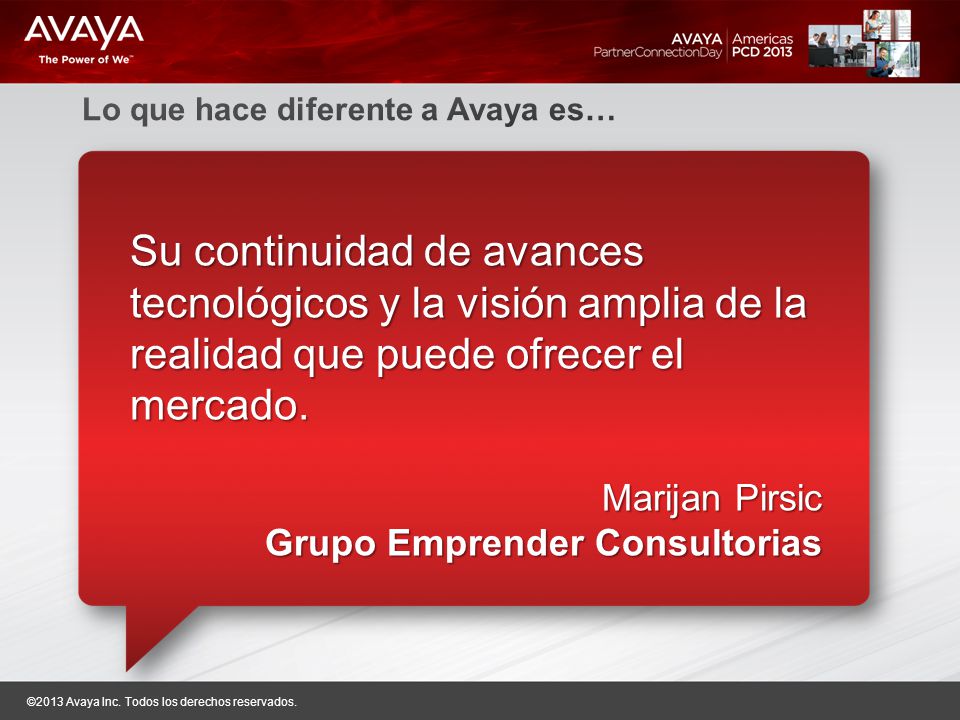 AVAYA
The Power of We™

AVAYA PartnerConnectionDay | Americas PCD 2013

Lo que hace diferente a Avaya es…

Su continuidad de avances tecnológicos y la visión amplia de la realidad que puede ofrecer el mercado.

Marijan Pirsic
Grupo Emprender Consultorias

©2013 Avaya Inc. Todos los derechos reservados.